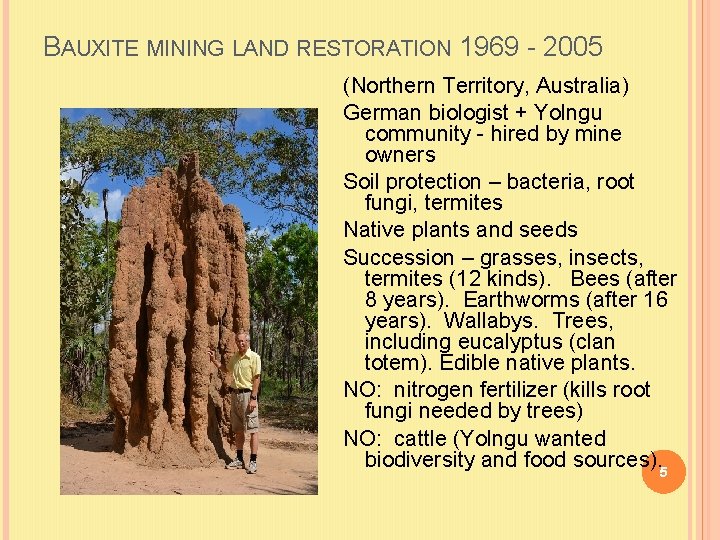 BAUXITE MINING LAND RESTORATION 1969 - 2005

(Northern Territory, Australia)

German biologist + Yolngu community - hired by mine owners

Soil protection – bacteria, root fungi, termites

Native plants and seeds

Succession – grasses, insects, termites (12 kinds). Bees (after 8 years). Earthworms (after 16 years). Wallabys. Trees, including eucalyptus (clan totem). Edible native plants.

NO: nitrogen fertilizer (kills root fungi needed by trees)

NO: cattle (Yolngu wanted biodiversity and food sources).

5